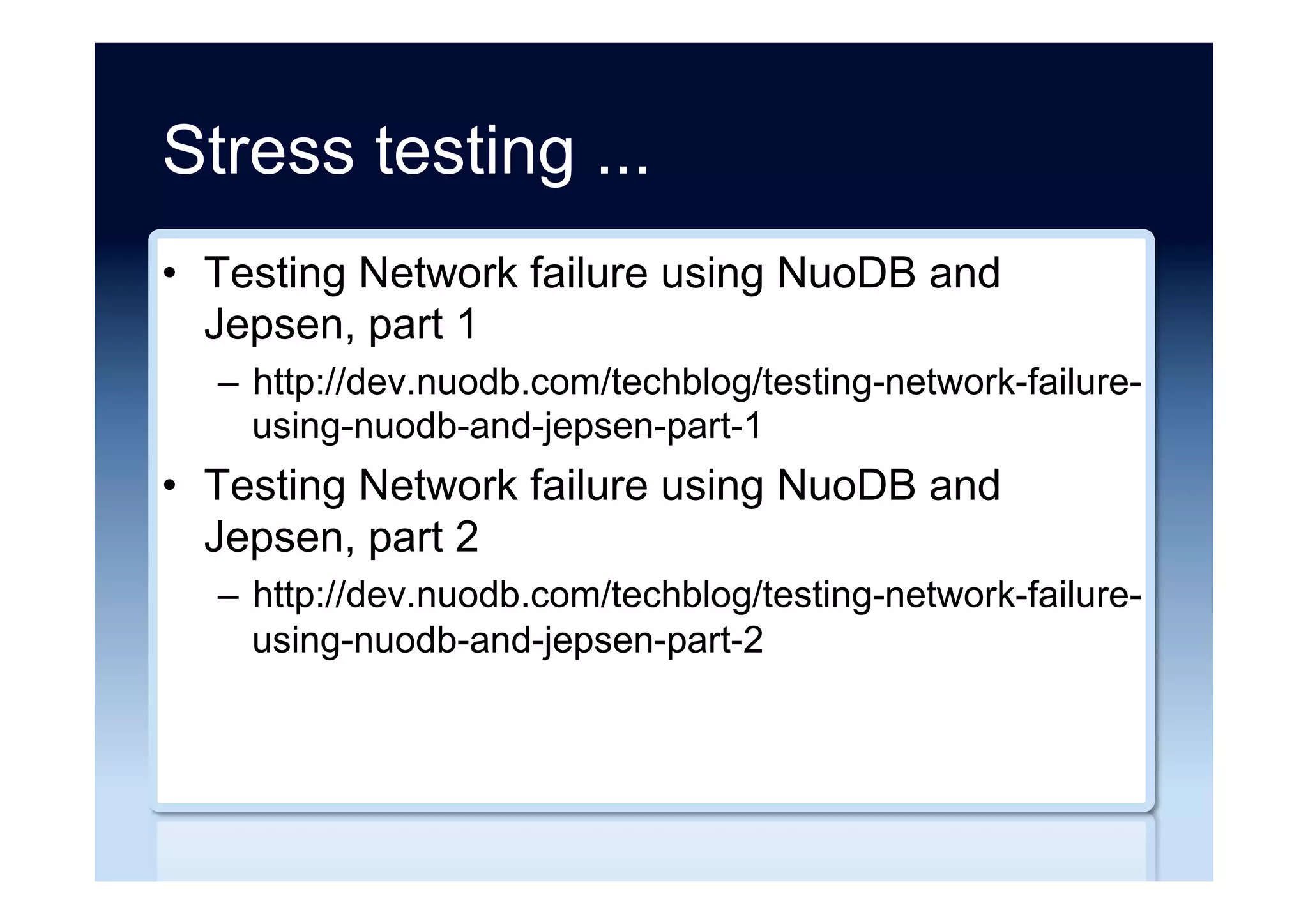 Stress testing ...

• Testing Network failure using NuoDB and Jepsen, part 1
– http://dev.nuodb.com/techblog/testing-network-failure-using-nuodb-and-jepsen-part-1

• Testing Network failure using NuoDB and Jepsen, part 2
– http://dev.nuodb.com/techblog/testing-network-failure-using-nuodb-and-jepsen-part-2